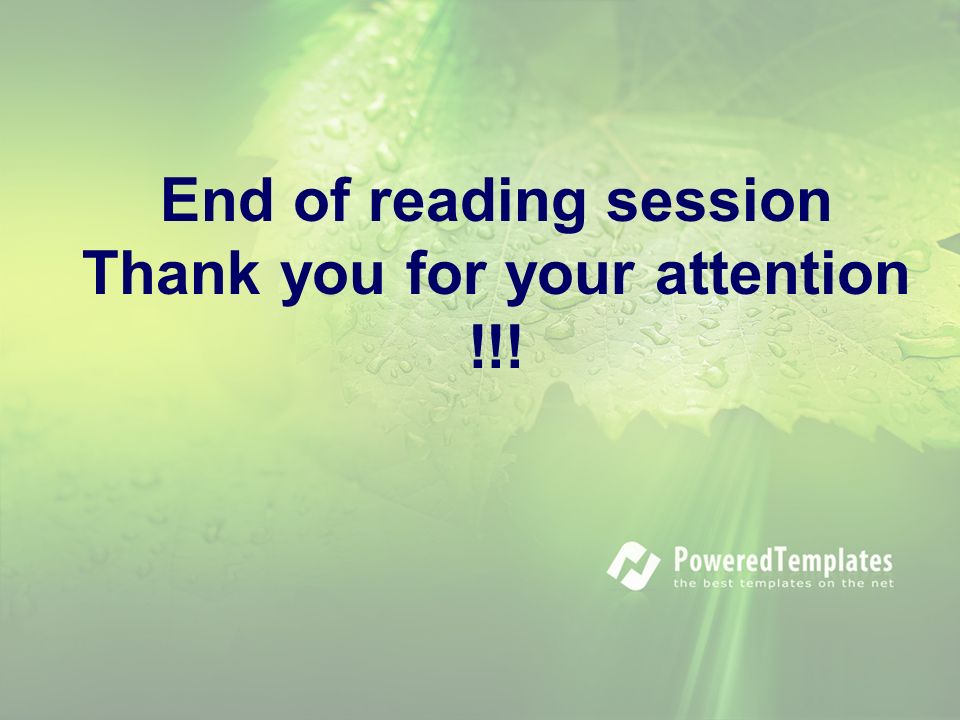 End of reading session
Thank you for your attention
!!!

PoweredTemplates
the best templates on the net